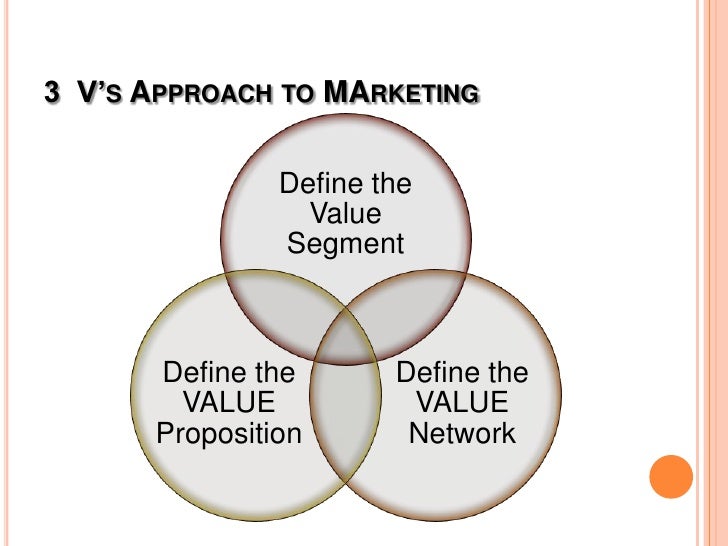 3 V'S APPROACH TO MARKETING

Define the Value Segment

Define the VALUE Proposition

Define the VALUE Network